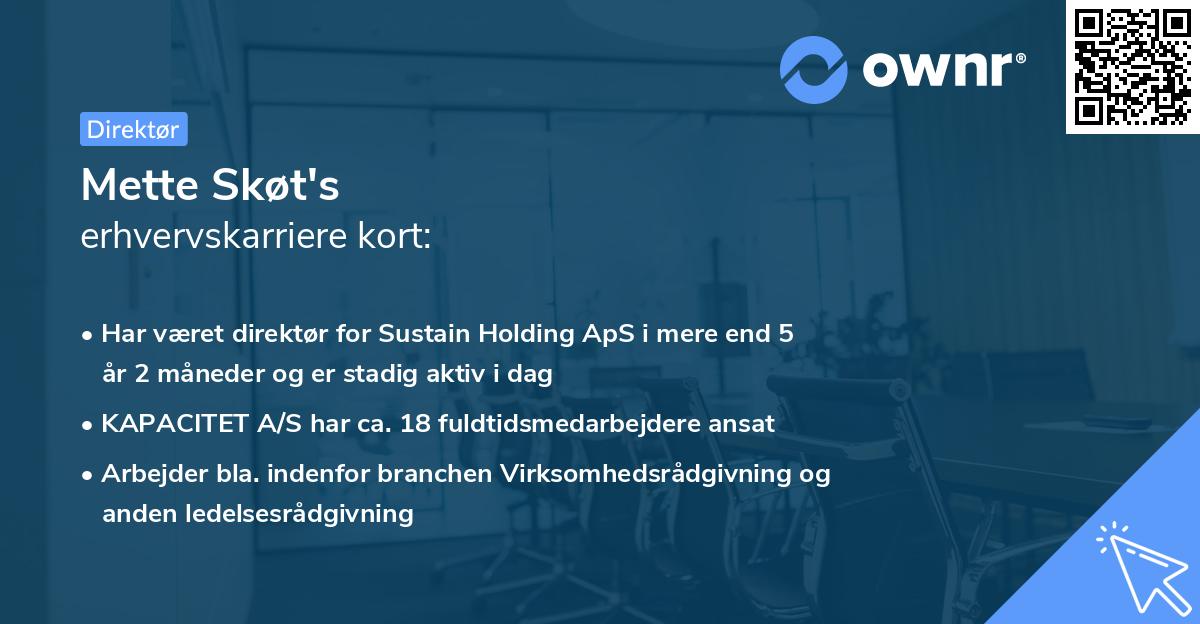 ownr®

Direktør

Mette Skøt's
erhvervskarriere kort:

• Har været direktør for Sustain Holding ApS i mere end 5 år 2 måneder og er stadig aktiv i dag
• KAPACITET A/S har ca. 18 fuldtidsmedarbejdere ansat
• Arbejder bla. indenfor branchen Virksomhedsrådgivning og anden ledelsesrådgivning